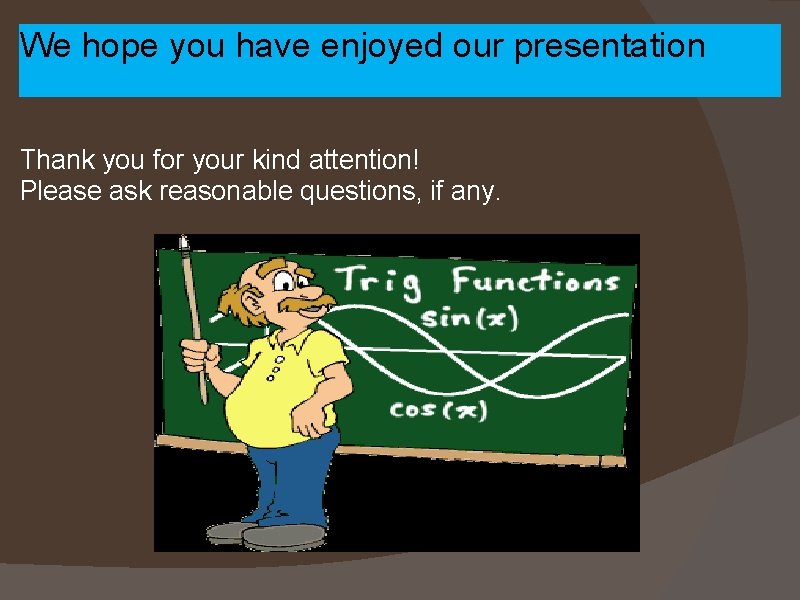 We hope you have enjoyed our presentation

Thank you for your kind attention!
Please ask reasonable questions, if any.

Trig Functions
$\sin(x)$
$\cos(x)$